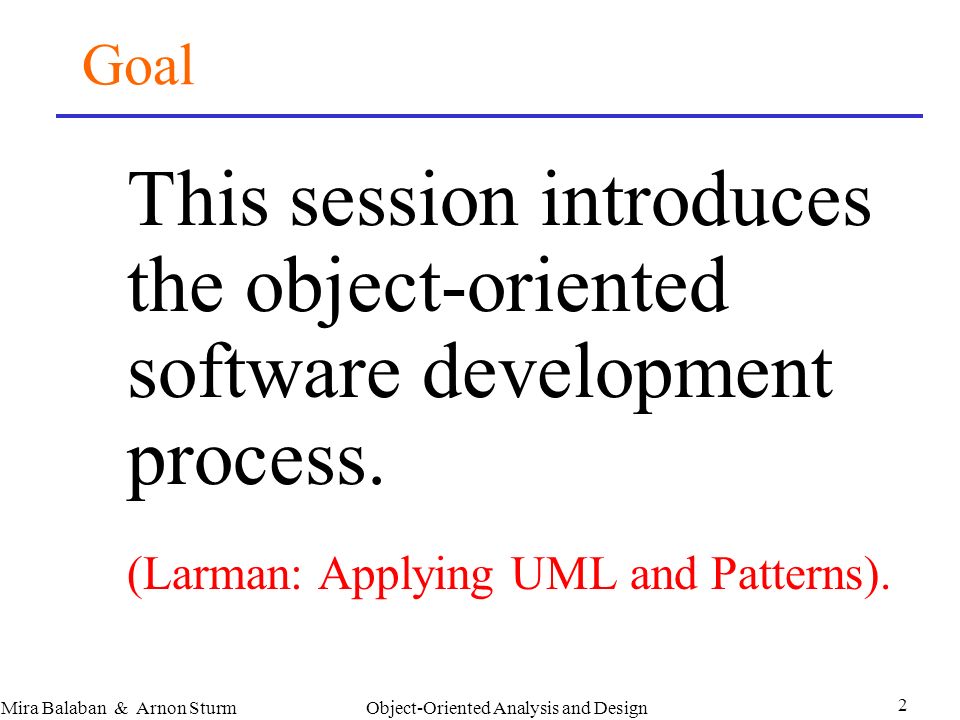 Goal

This session introduces the object-oriented software development process.

(Larman: Applying UML and Patterns).

Mira Balaban & Arnon Sturm

Object-Oriented Analysis and Design

2